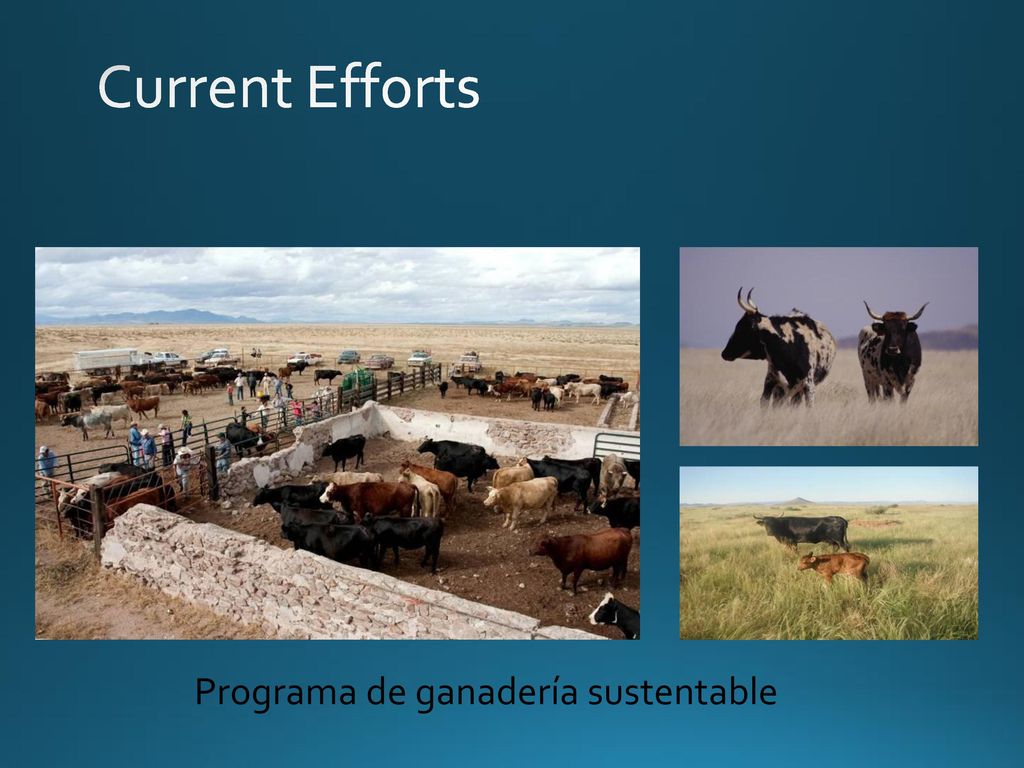 Current Efforts

Programa de ganadería sustentable